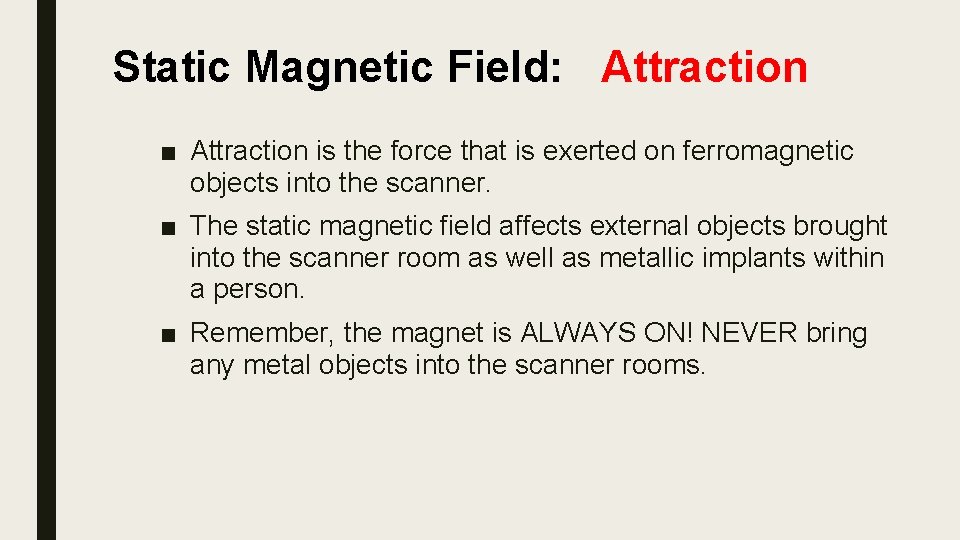 Static Magnetic Field: Attraction

■ Attraction is the force that is exerted on ferromagnetic objects into the scanner.

■ The static magnetic field affects external objects brought into the scanner room as well as metallic implants within a person.

■ Remember, the magnet is ALWAYS ON! NEVER bring any metal objects into the scanner rooms.